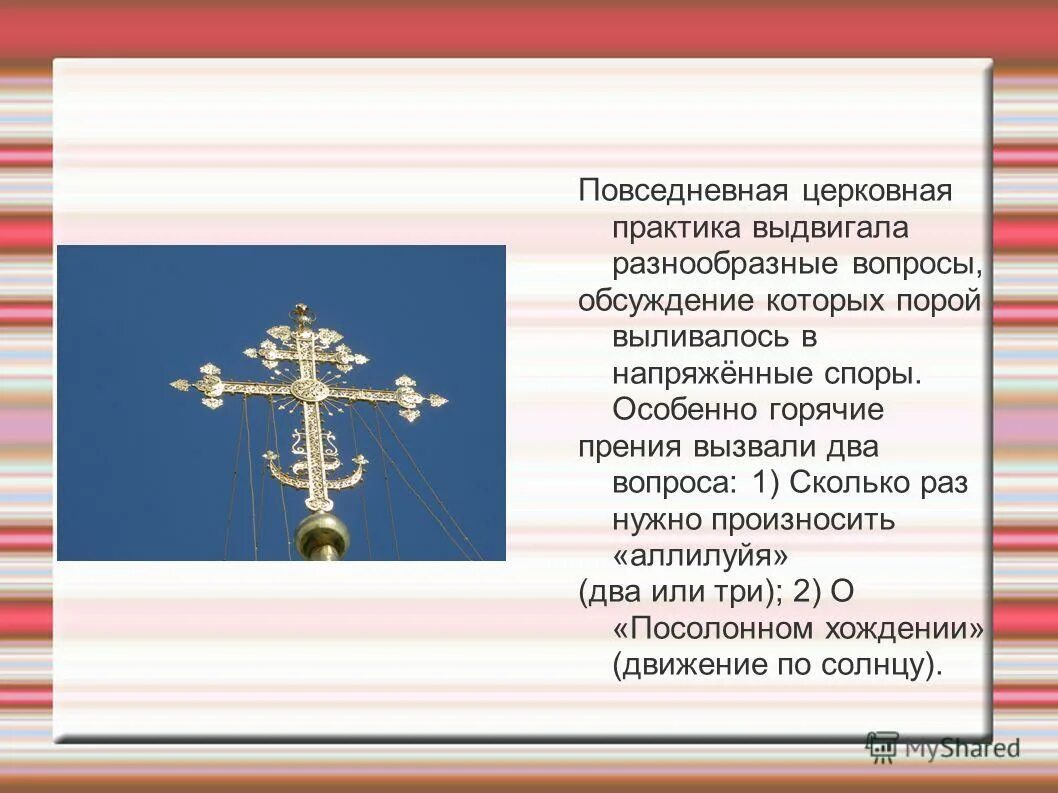 Повседневная церковная практика выдвигала разнообразные вопросы, обсуждение которых порой выливалось в напряжённые споры. Особенно горячие прения вызвали два вопроса: 1) Сколько раз нужно произносить «аллилуйя» (два или три); 2) О «Посолонном хождении» (движение по солнцу).

MyShared